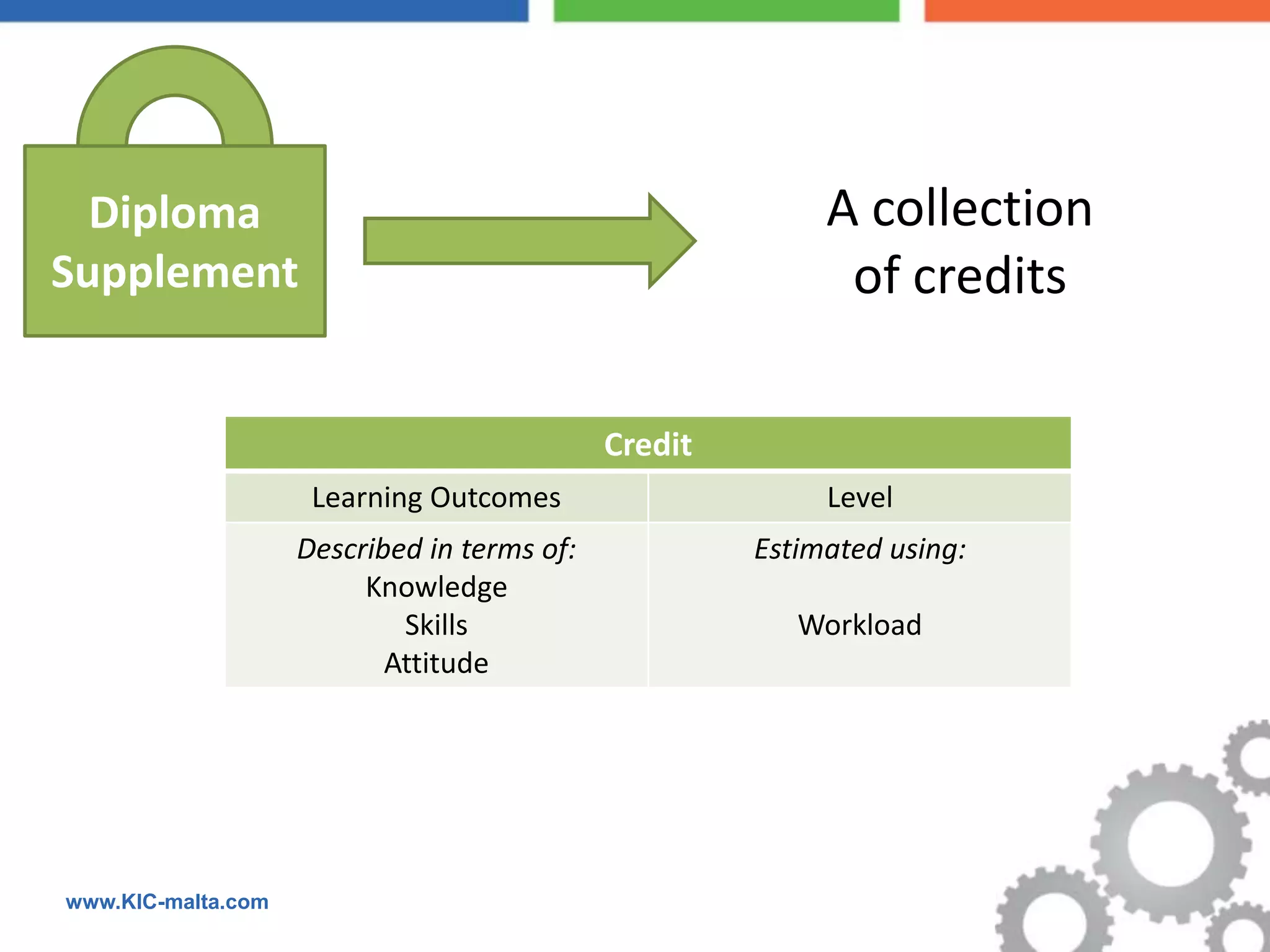 Diploma Supplement

A collection of credits

| Credit | |
|---|---|
| Learning Outcomes | Level |
| *Described in terms of:* Knowledge Skills Attitude | *Estimated using:* Workload |

www.KIC-malta.com